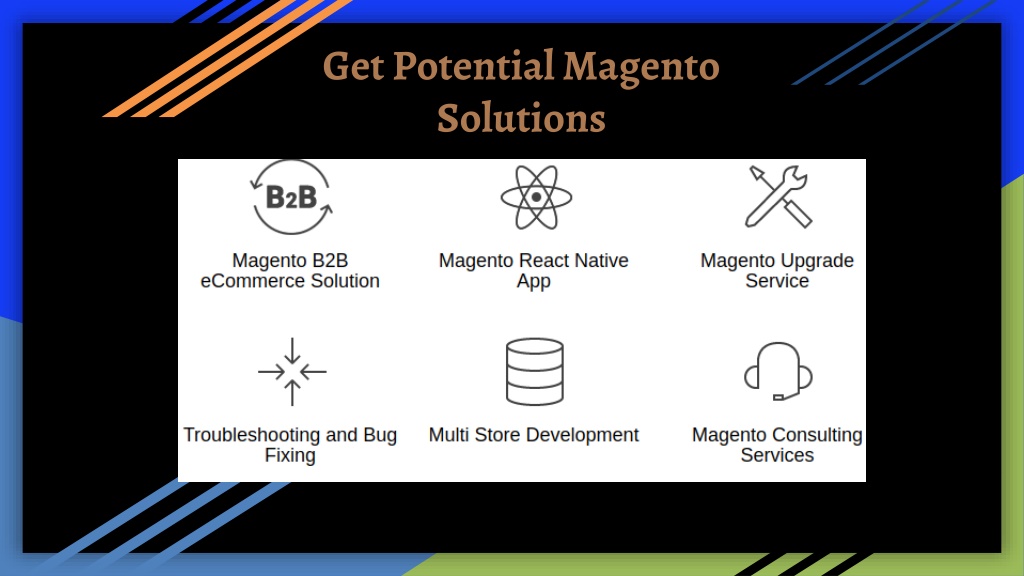 Get Potential Magento Solutions

B2B

Magento B2B eCommerce Solution

Magento React Native App

Magento Upgrade Service

Troubleshooting and Bug Fixing

Multi Store Development

Magento Consulting Services